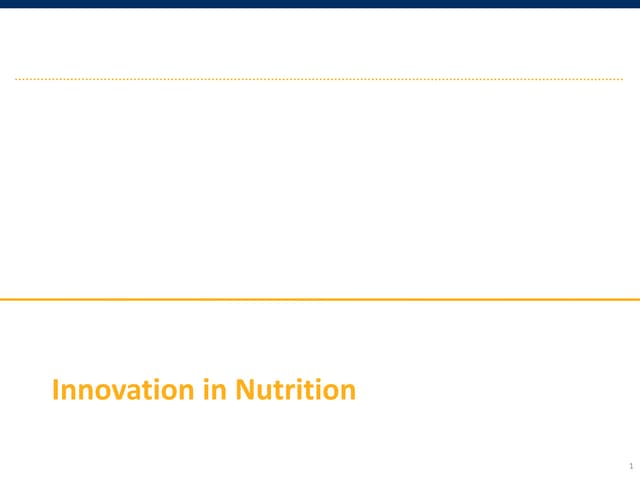 Innovation in Nutrition

1